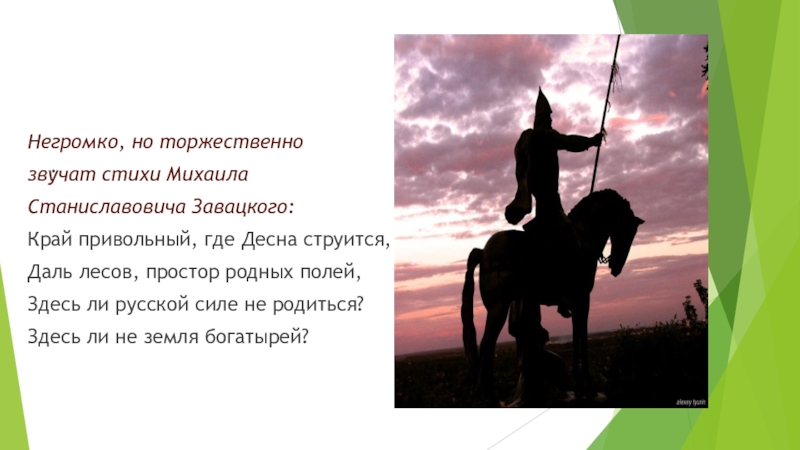 Негромко, но торжественно звучат стихи Михаила Станиславовича Завацкого:

Край привольный, где Десна струится,
Даль лесов, простор родных полей,
Здесь ли русской силе не родиться?
Здесь ли не земля богатырей?

alexey tyurin